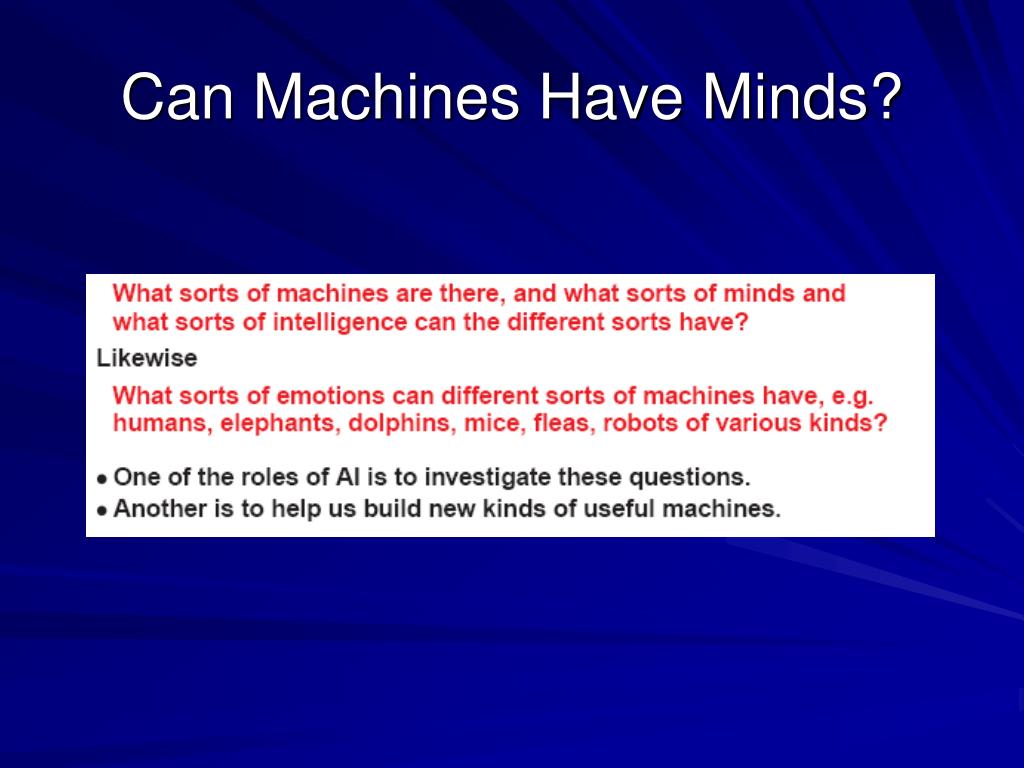 Can Machines Have Minds?

What sorts of machines are there, and what sorts of minds and what sorts of intelligence can the different sorts have?

Likewise

What sorts of emotions can different sorts of machines have, e.g. humans, elephants, dolphins, mice, fleas, robots of various kinds?

• One of the roles of AI is to investigate these questions.
• Another is to help us build new kinds of useful machines.